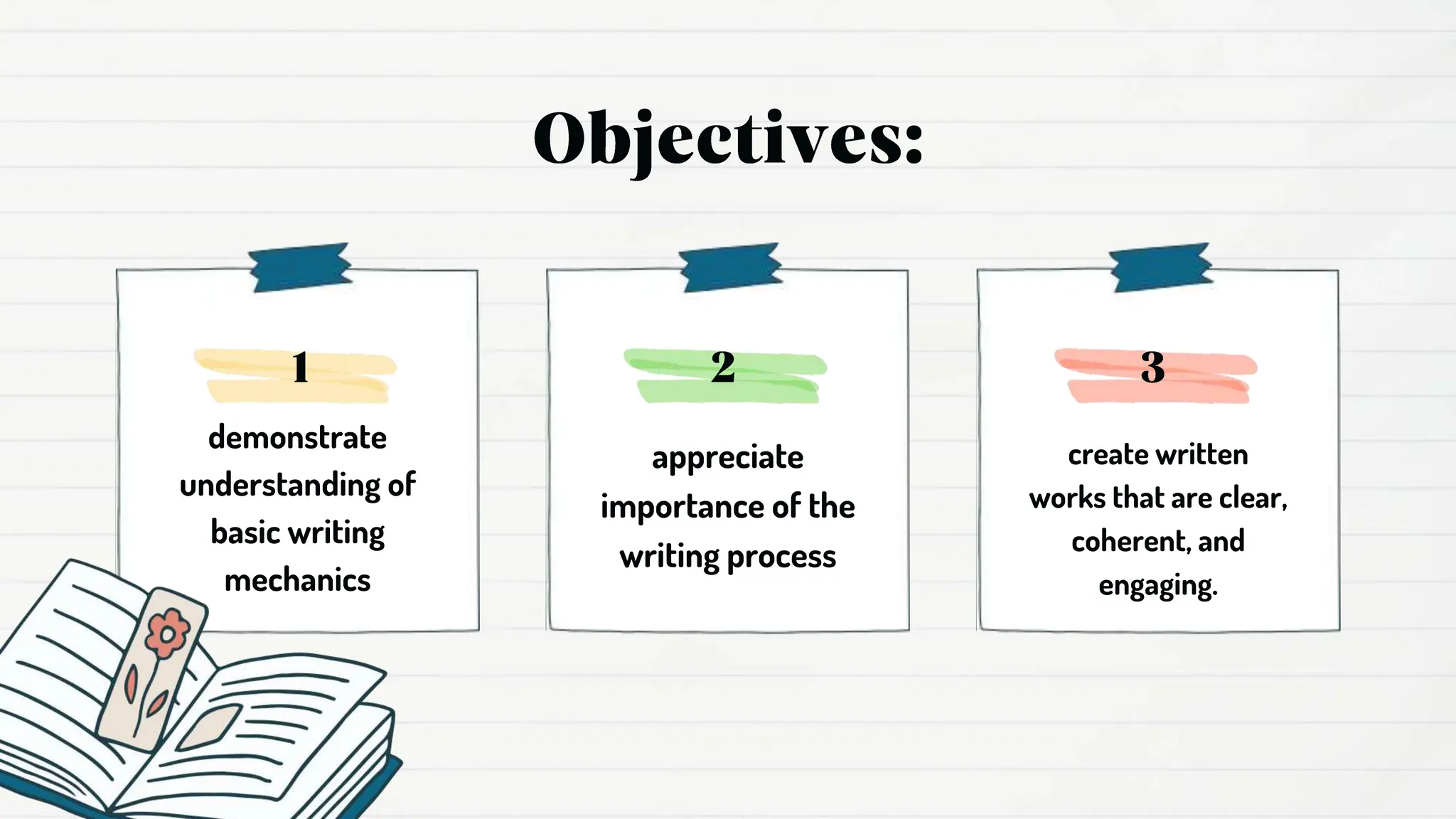 Objectives:

1

demonstrate understanding of basic writing mechanics

2

appreciate importance of the writing process

3

create written works that are clear, coherent, and engaging.